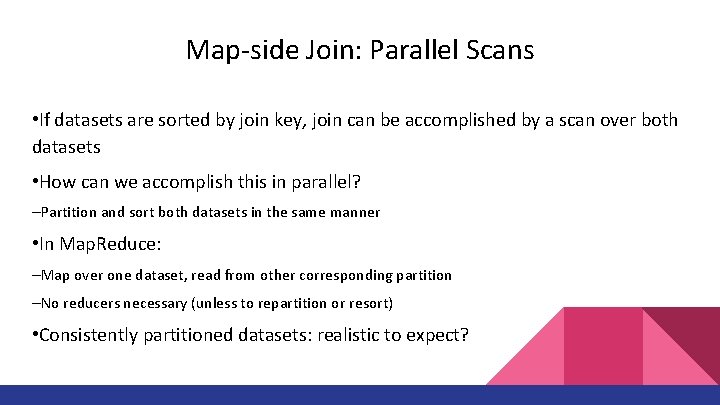 Map-side Join: Parallel Scans

•If datasets are sorted by join key, join can be accomplished by a scan over both datasets

•How can we accomplish this in parallel?

–Partition and sort both datasets in the same manner

•In MapReduce:

–Map over one dataset, read from other corresponding partition

–No reducers necessary (unless to repartition or resort)

•Consistently partitioned datasets: realistic to expect?